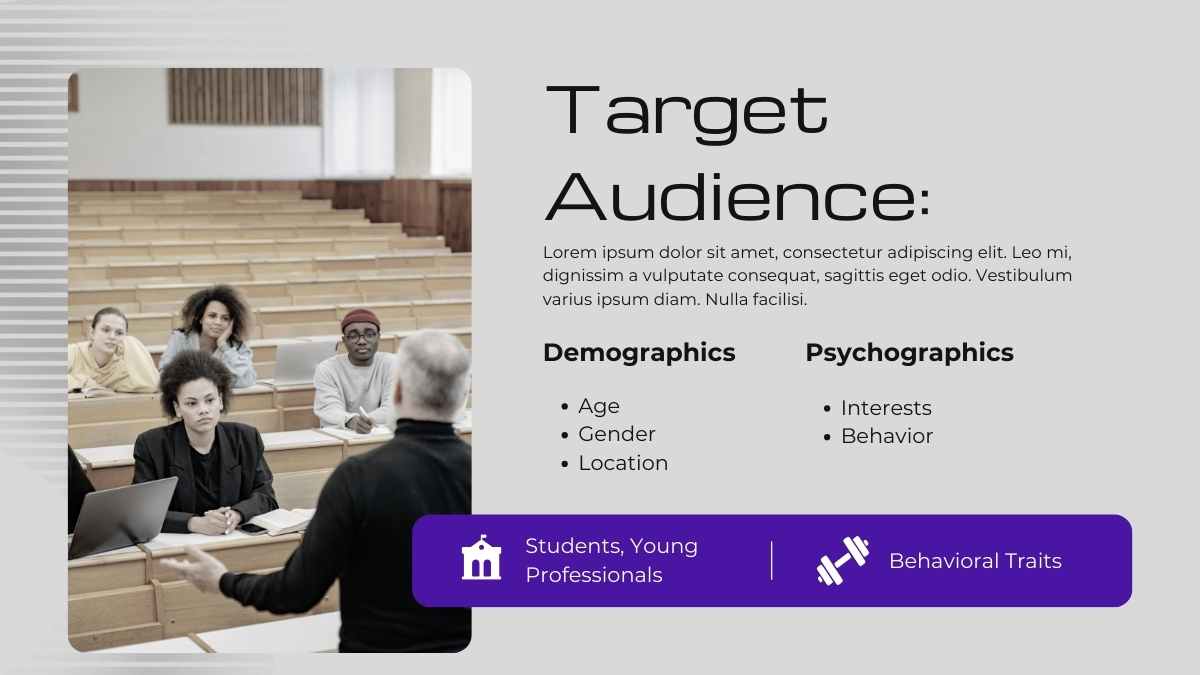 Target Audience:

Lorem ipsum dolor sit amet, consectetur adipiscing elit. Leo mi, dignissim a vulputate consequat, sagittis eget odio. Vestibulum varius ipsum diam. Nulla facilisi.

Demographics

- Age
- Gender
- Location

Psychographics

- Interests
- Behavior

Students, Young Professionals

Behavioral Traits